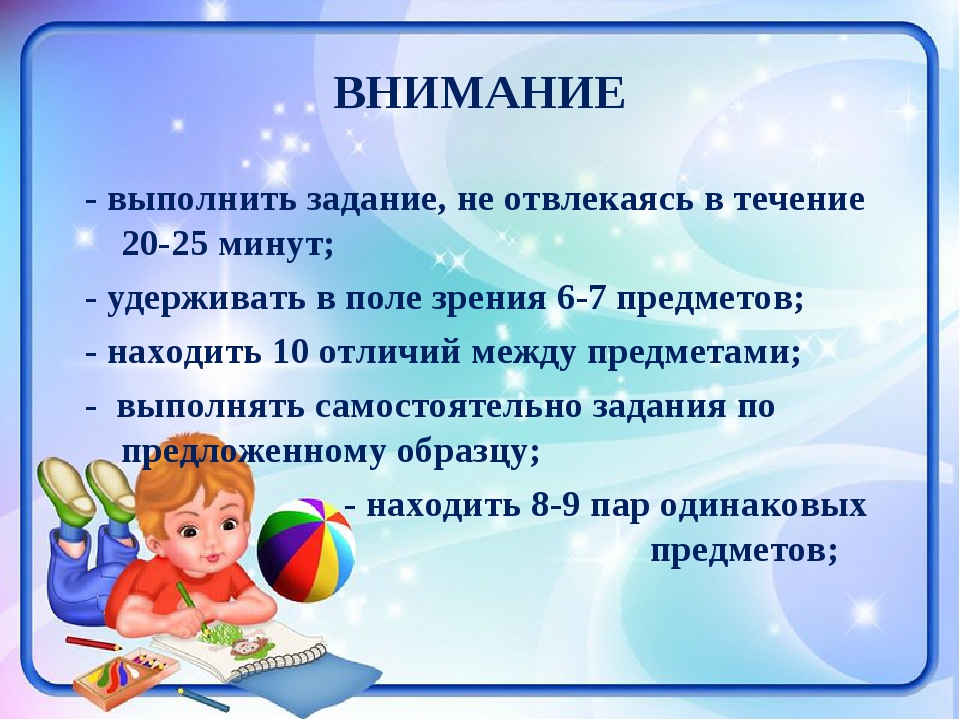 ВНИМАНИЕ

- выполнить задание, не отвлекаясь в течение 20-25 минут;

- удерживать в поле зрения 6-7 предметов;

- находить 10 отличий между предметами;

- выполнять самостоятельно задания по предложенному образцу;

- находить 8-9 пар одинаковых предметов;